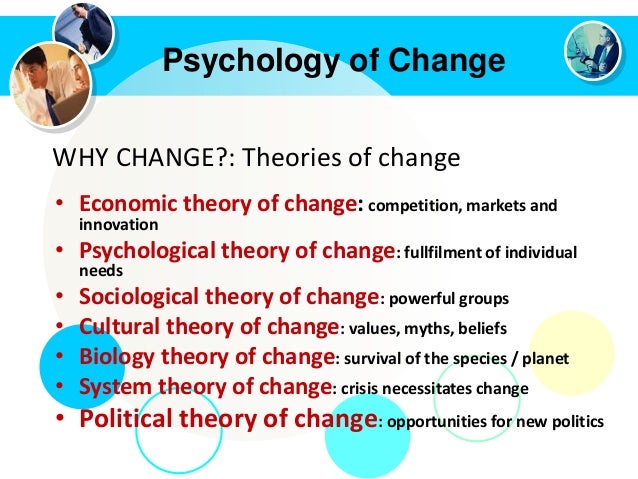 Psychology of Change

WHY CHANGE?: Theories of change

• Economic theory of change: competition, markets and innovation
• Psychological theory of change: fullfilment of individual needs
• Sociological theory of change: powerful groups
• Cultural theory of change: values, myths, beliefs
• Biology theory of change: survival of the species / planet
• System theory of change: crisis necessitates change
• Political theory of change: opportunities for new politics